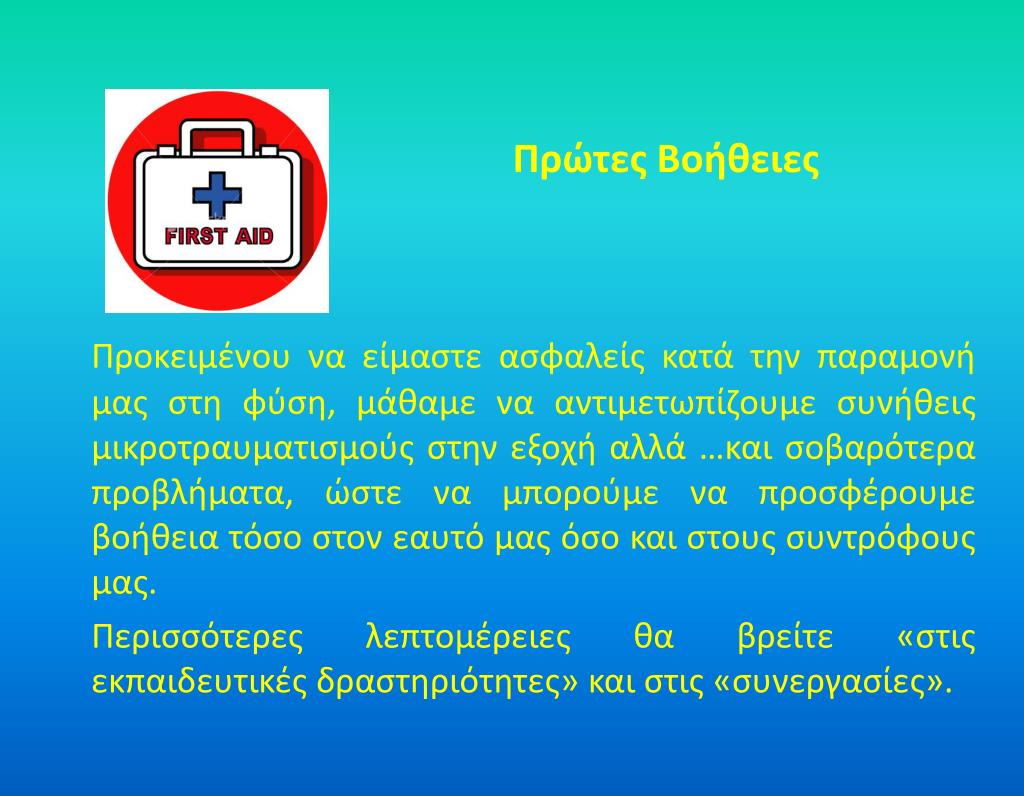 FIRST AID

Πρώτες Βοήθειες

Προκειμένου να είμαστε ασφαλείς κατά την παραμονή μας στη φύση, μάθαμε να αντιμετωπίζουμε συνήθεις μικροτραυματισμούς στην εξοχή αλλά …και σοβαρότερα προβλήματα, ώστε να μπορούμε να προσφέρουμε βοήθεια τόσο στον εαυτό μας όσο και στους συντρόφους μας.

Περισσότερες λεπτομέρειες θα βρείτε «στις εκπαιδευτικές δραστηριότητες» και στις «συνεργασίες».